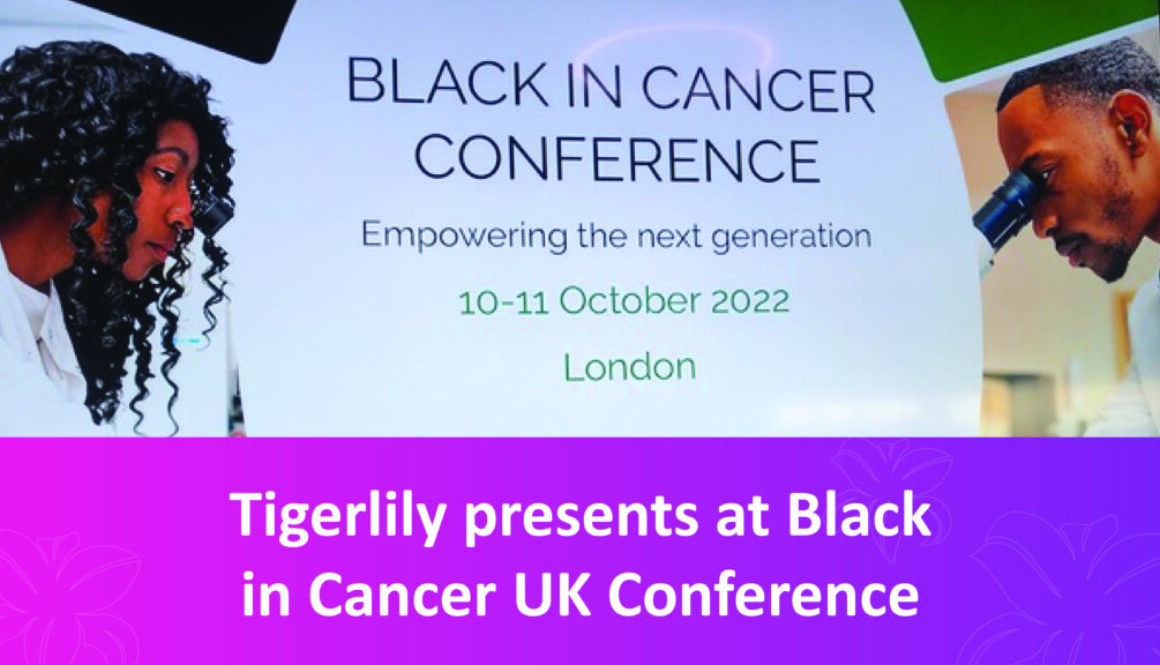 BLACK IN CANCER CONFERENCE

Empowering the next generation

10-11 October 2022

London

Tigerlily presents at Black in Cancer UK Conference